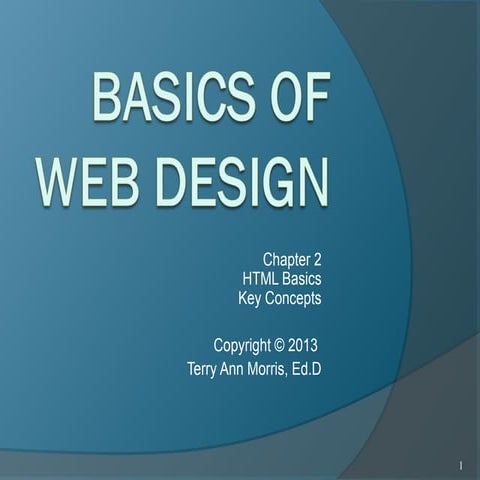 BASICS OF WEB DESIGN

Chapter 2
HTML Basics
Key Concepts

Copyright © 2013
Terry Ann Morris, Ed.D

1